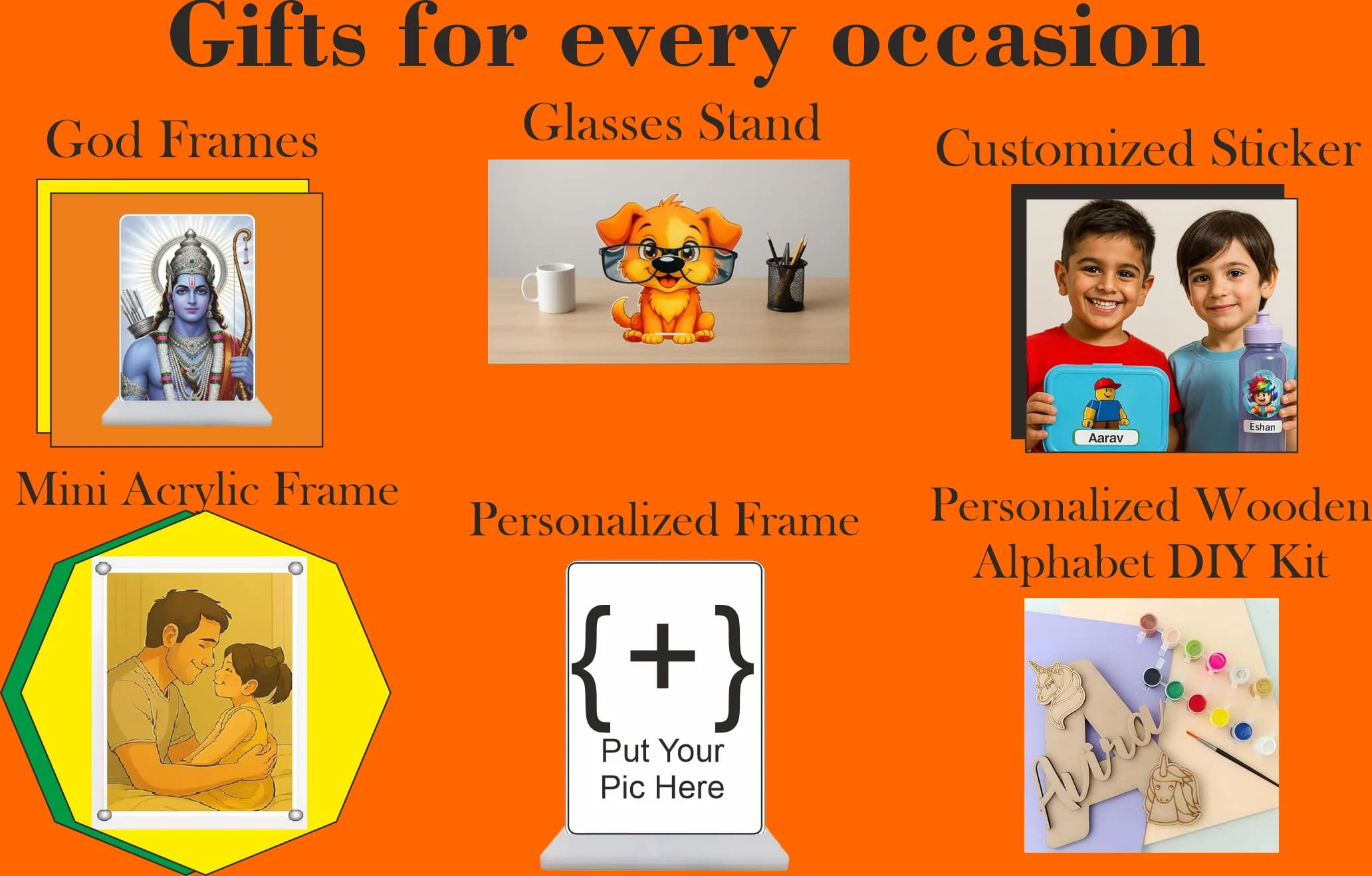 Gifts for every occasion

God Frames

Glasses Stand

Customized Sticker

Aarav

Eshan

Mini Acrylic Frame

Personalized Frame

{+}

Put Your Pic Here

Personalized Wooden Alphabet DIY Kit

Aira